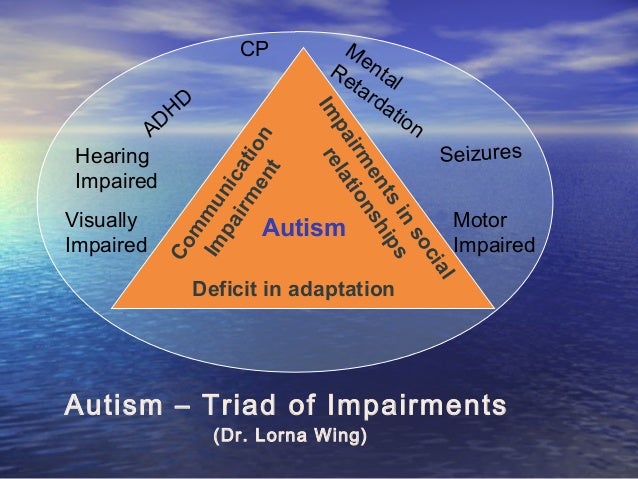 CP

Mental Retardation

ADHD

Hearing Impaired

Seizures

Visually Impaired

Motor Impaired

Communication Impairment

Impairments in social relationships

Autism

Deficit in adaptation

Autism – Triad of Impairments
(Dr. Lorna Wing)